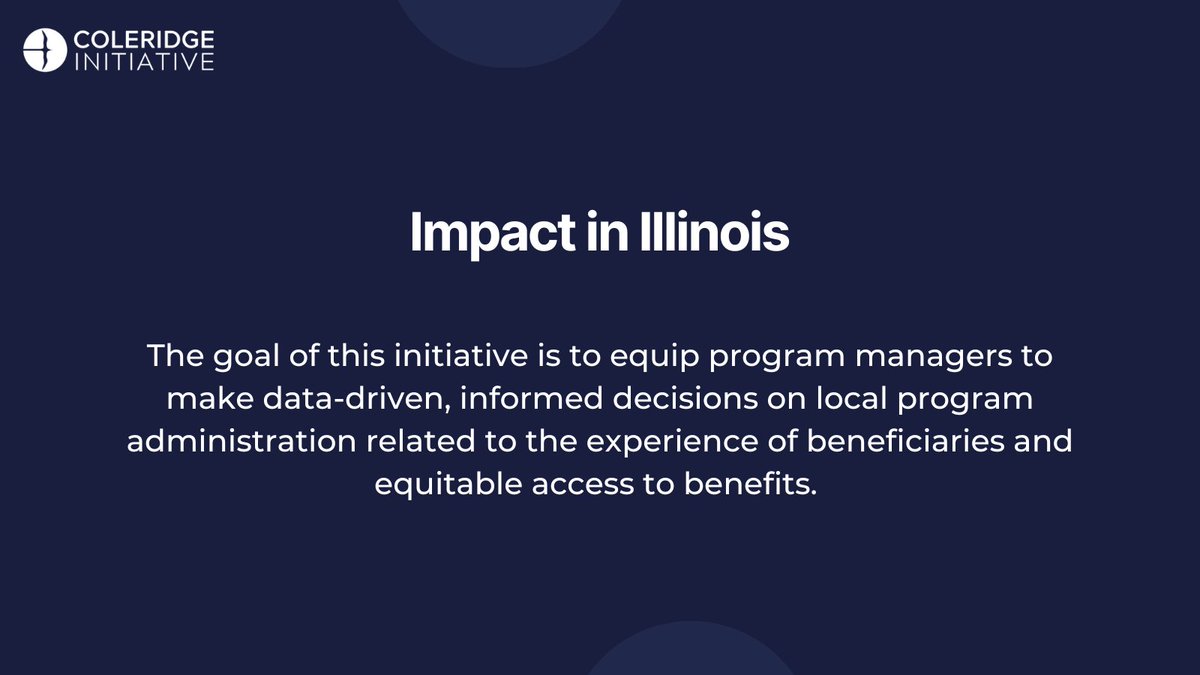 COLERIDGE
INITIATIVE

Impact in Illinois

The goal of this initiative is to equip program managers to make data-driven, informed decisions on local program administration related to the experience of beneficiaries and equitable access to benefits.